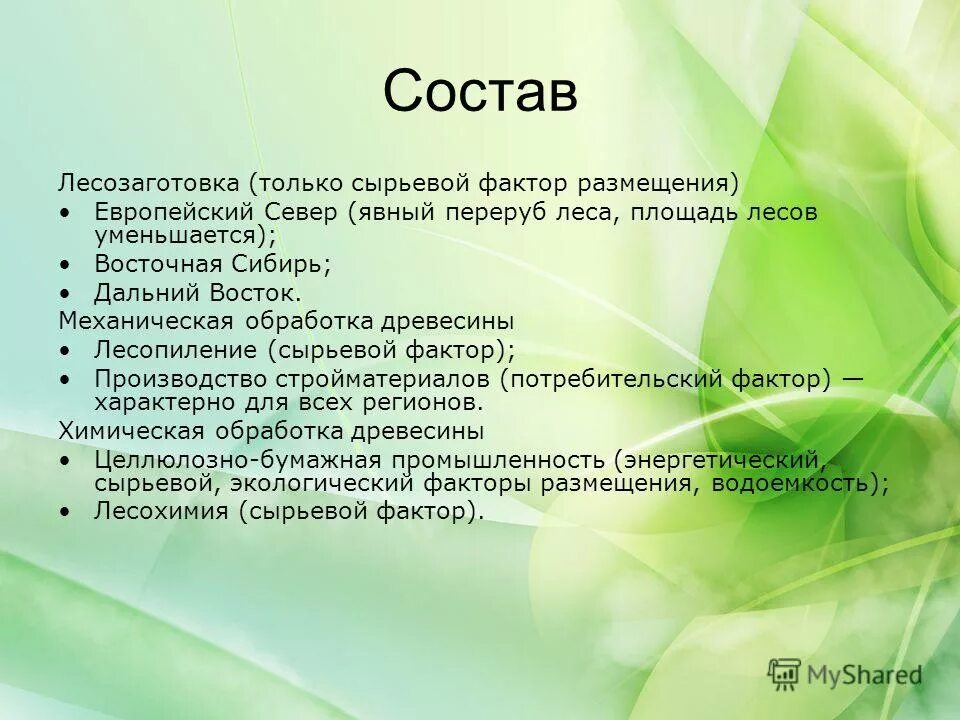 Состав

Лесозаготовка (только сырьевой фактор размещения)
• Европейский Север (явный переруб леса, площадь лесов уменьшается);
• Восточная Сибирь;
• Дальний Восток.
Механическая обработка древесины
• Лесопиление (сырьевой фактор);
• Производство стройматериалов (потребительский фактор) — характерно для всех регионов.
Химическая обработка древесины
• Целлюлозно-бумажная промышленность (энергетический, сырьевой, экологический факторы размещения, водоемкость);
• Лесохимия (сырьевой фактор).

MyShared